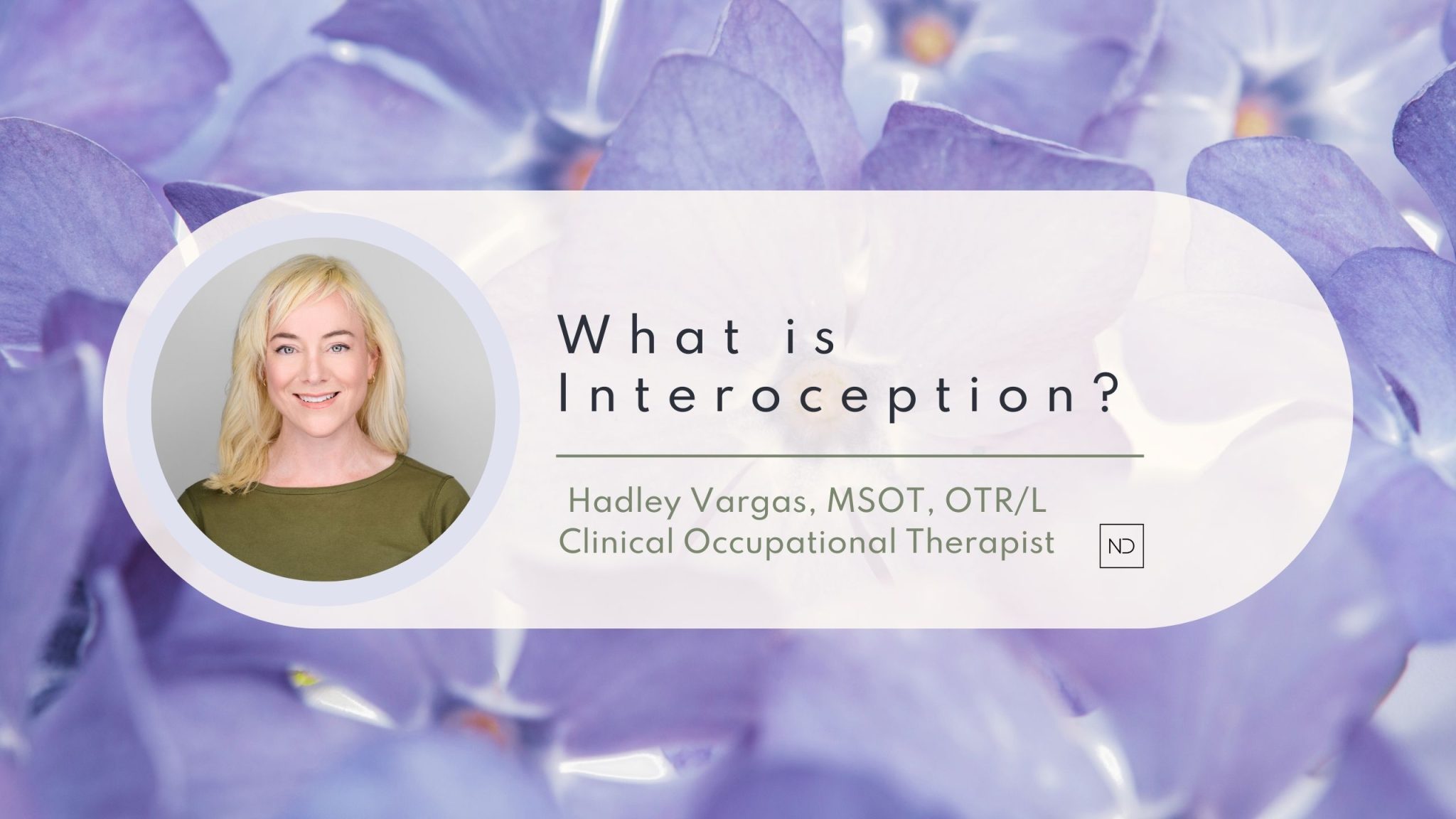 What is Interoception?

Hadley Vargas, MSOT, OTR/L
Clinical Occupational Therapist

ND